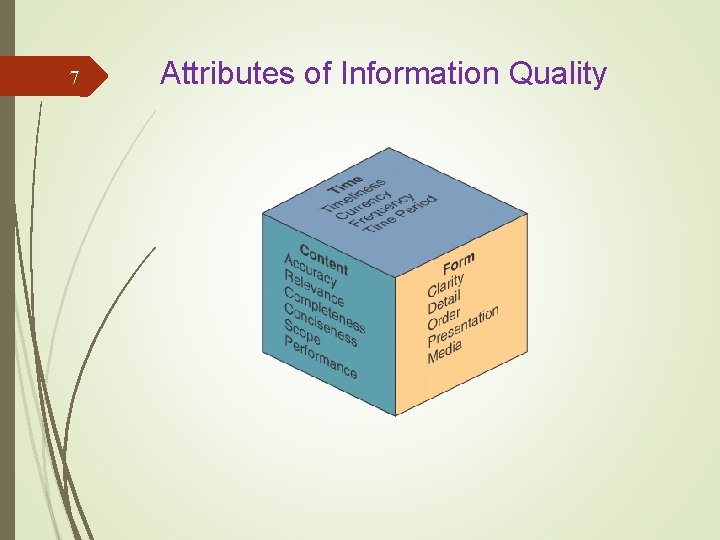 7

Attributes of Information Quality

Time
Timeliness
Currency
Frequency
Time Period

Content
Accuracy
Relevance
Completeness
Conciseness
Scope
Performance

Form
Clarity
Detail
Order
Presentation
Media